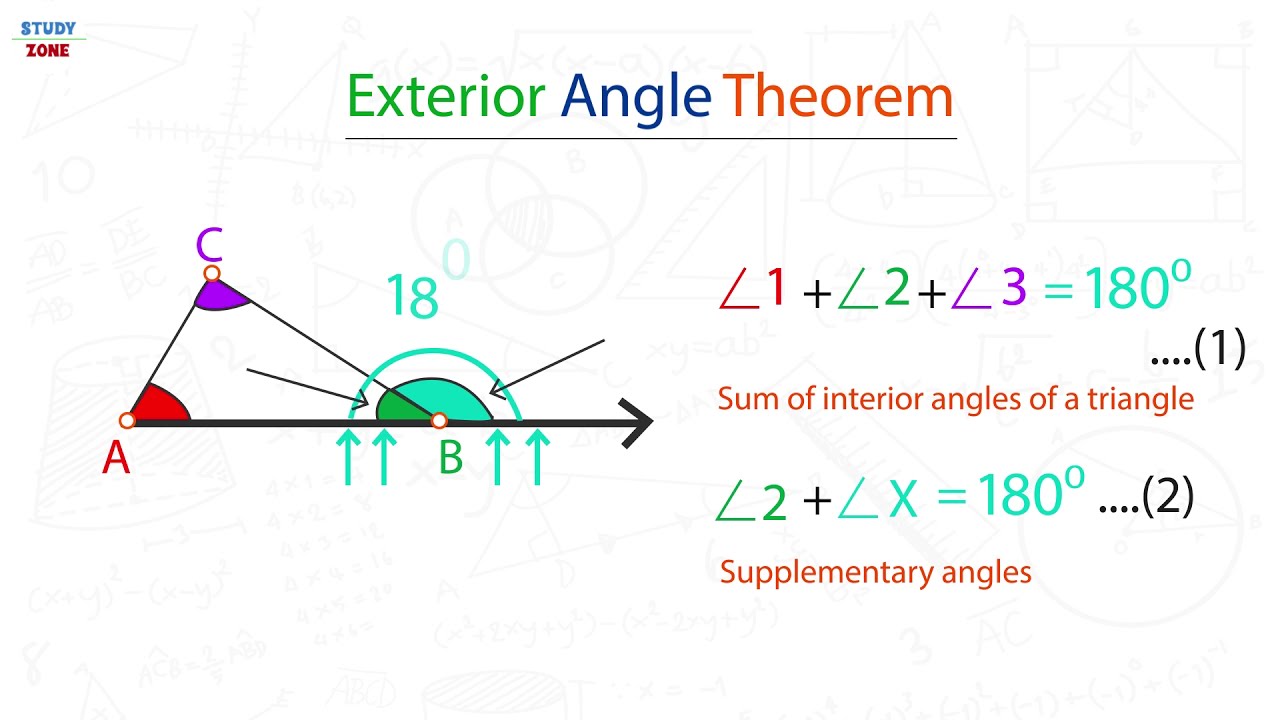 STUDY
ZONE

Exterior Angle Theorem

C

$18^0$

A

B

$\angle 1 + \angle 2 + \angle 3 = 180^o$

....(1)

Sum of interior angles of a triangle

$\angle 2 + \angle X = 180^o$ ....(2)

Supplementary angles